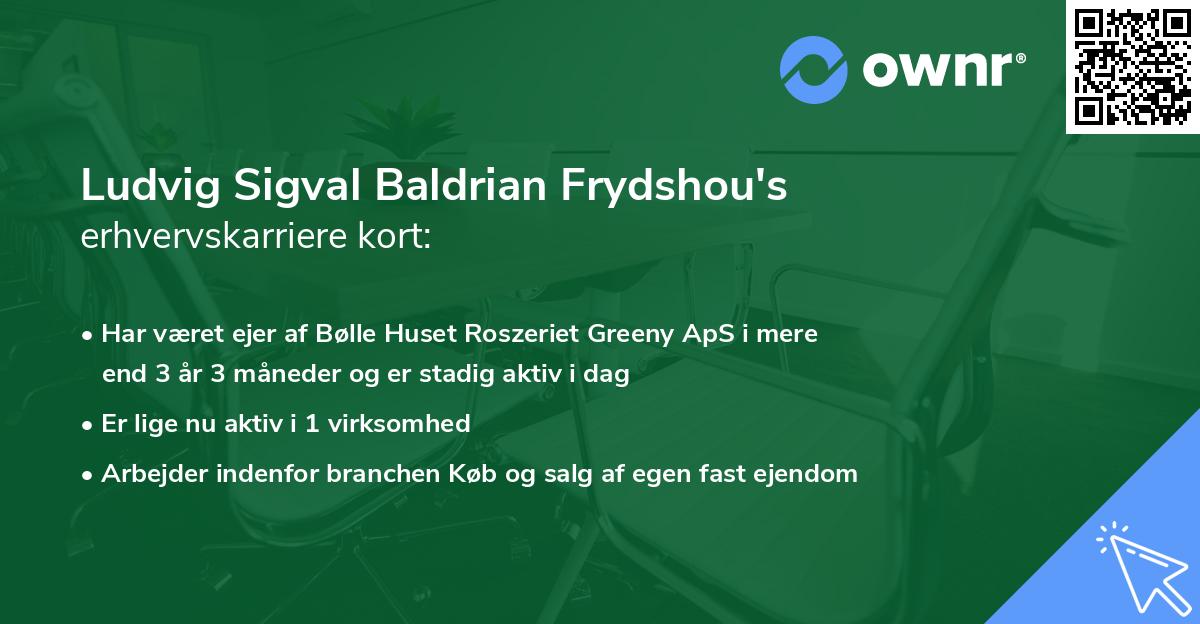 ownr®

Ludvig Sigval Baldrian Frydshou's
erhvervskarriere kort:

• Har været ejer af Bølle Huset Roszeriet Greeny ApS i mere end 3 år 3 måneder og er stadig aktiv i dag
• Er lige nu aktiv i 1 virksomhed
• Arbejder indenfor branchen Køb og salg af egen fast ejendom